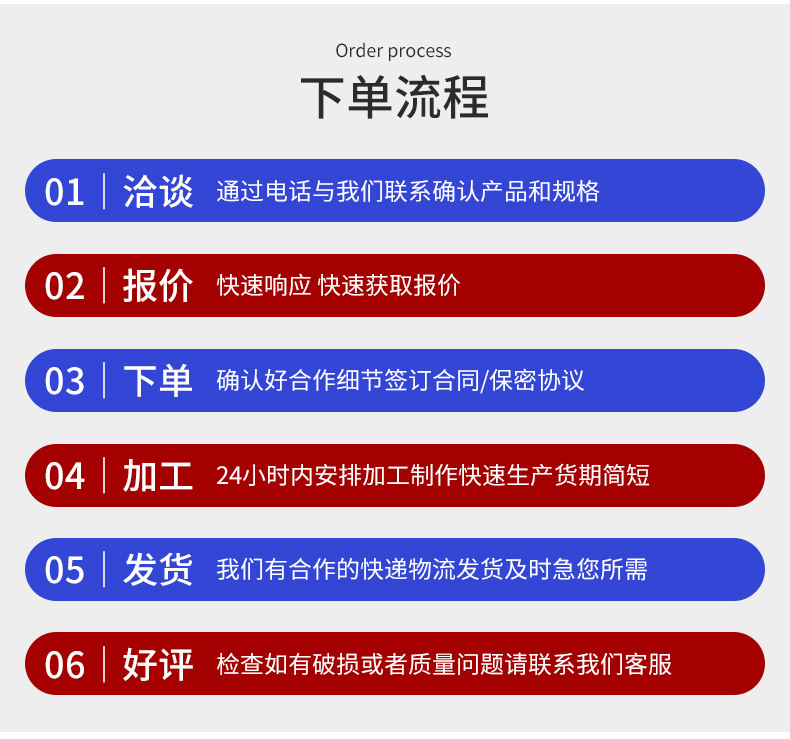 Order process
下单流程

01 | 洽谈 通过电话与我们联系确认产品和规格

02 | 报价 快速响应 快速获取报价

03 | 下单 确认好合作细节签订合同/保密协议

04 | 加工 24小时内安排加工制作快速生产货期简短

05 | 发货 我们有合作的快递物流发货及时急您所需

06 | 好评 检查如有破损或者质量问题请联系我们客服